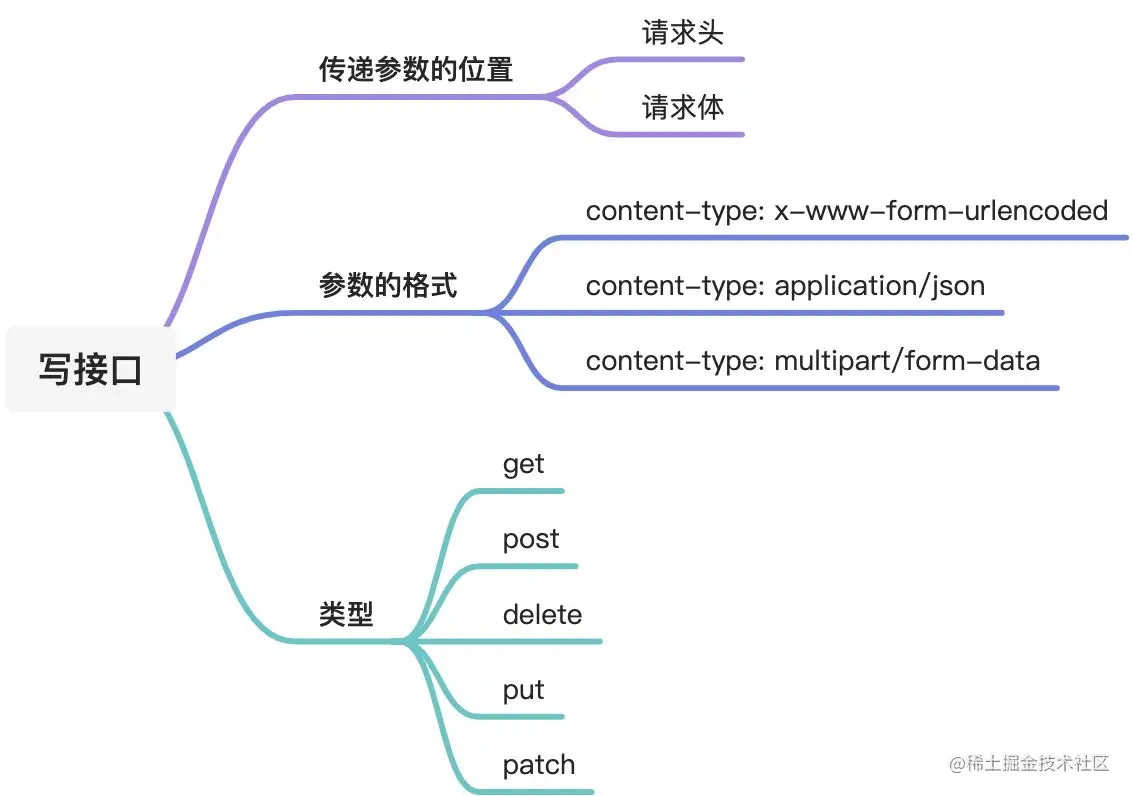 写接口

传递参数的位置

请求头

请求体

参数的格式

content-type: x-www-form-urlencoded

content-type: application/json

content-type: multipart/form-data

类型

get

post

delete

put

patch

@稀土掘金技术社区